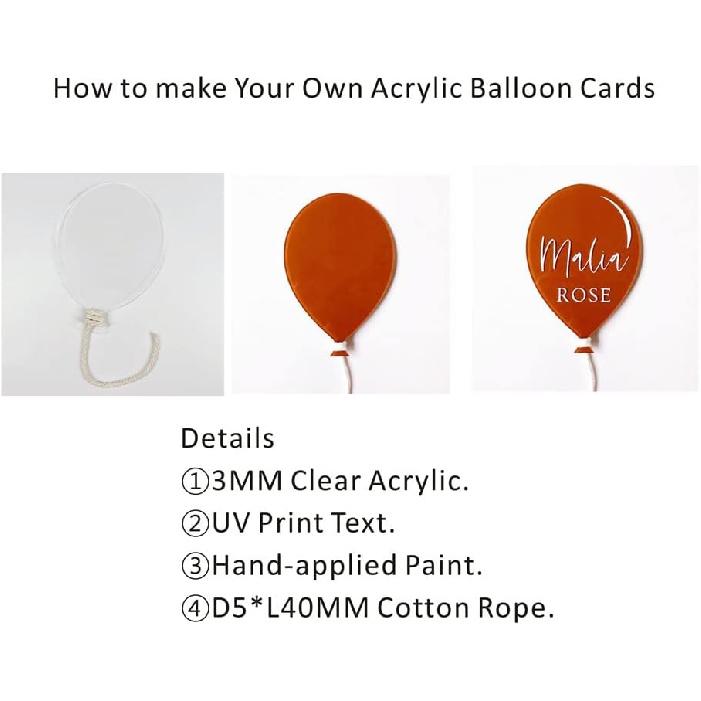 How to make Your Own Acrylic Balloon Cards

Malia
ROSE

Details
①3MM Clear Acrylic.
②UV Print Text.
③Hand-applied Paint.
④D5*L40MM Cotton Rope.